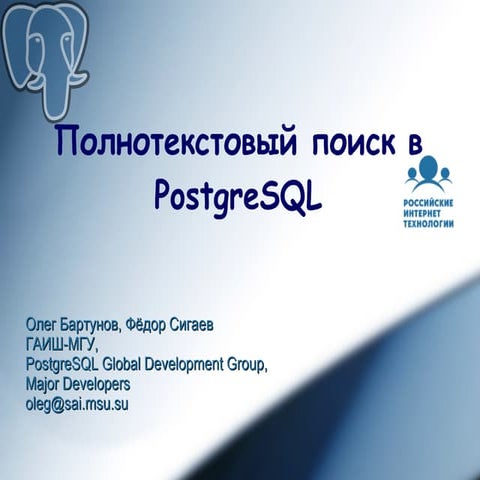 Полнотекстовый поиск в PostgreSQL

РОССИЙСКИЕ
ИНТЕРНЕТ
ТЕХНОЛОГИИ

Олег Бартунов, Фёдор Сигаев
ГАИШ-МГУ,
PostgreSQL Global Development Group,
Major Developers
oleg@sai.msu.su